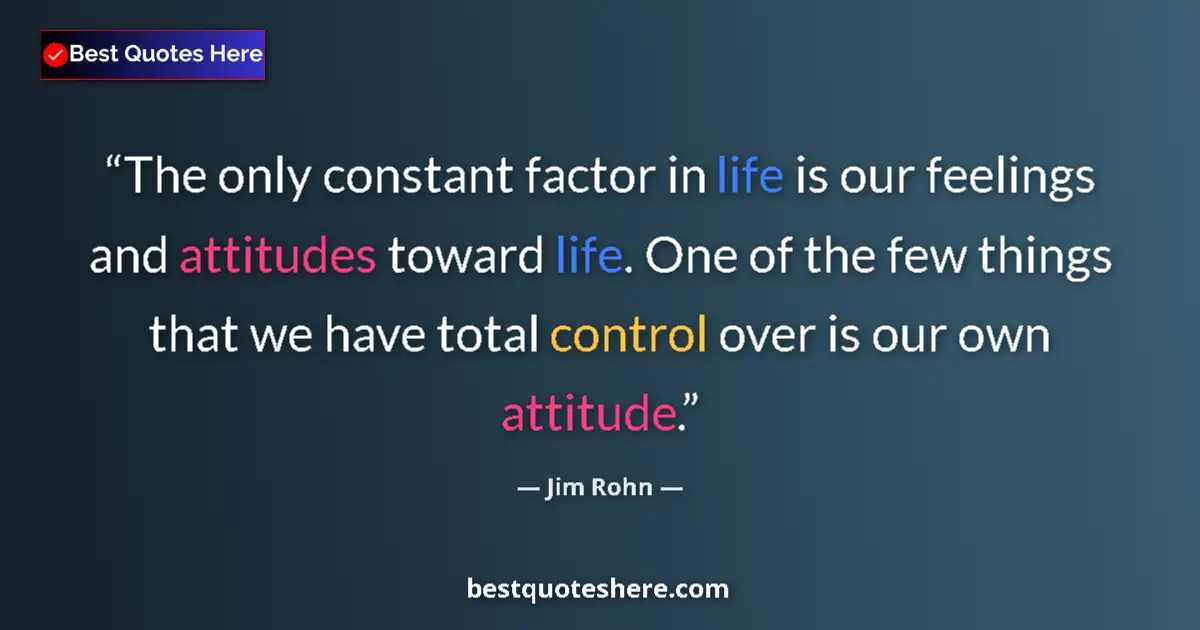 Best Quotes Here

“The only constant factor in life is our feelings and attitudes toward life. One of the few things that we have total control over is our own attitude.”

— Jim Rohn —

bestquoteshere.com